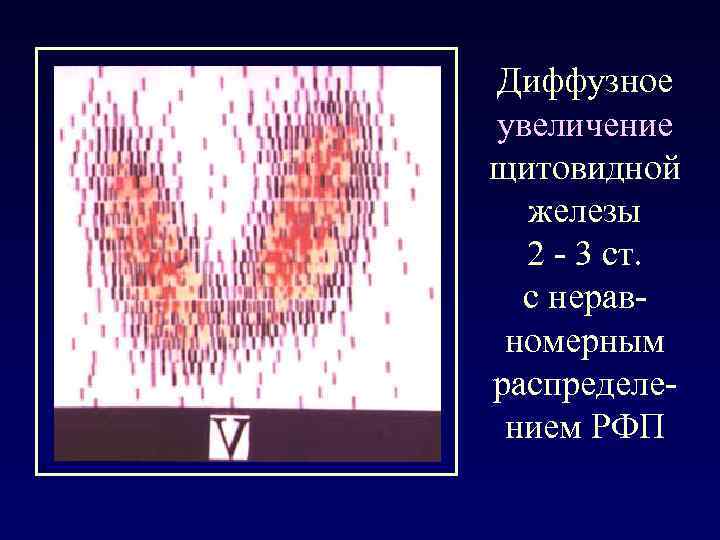 V

Диффузное увеличение щитовидной железы 2 - 3 ст. с неравномерным распределением РФП